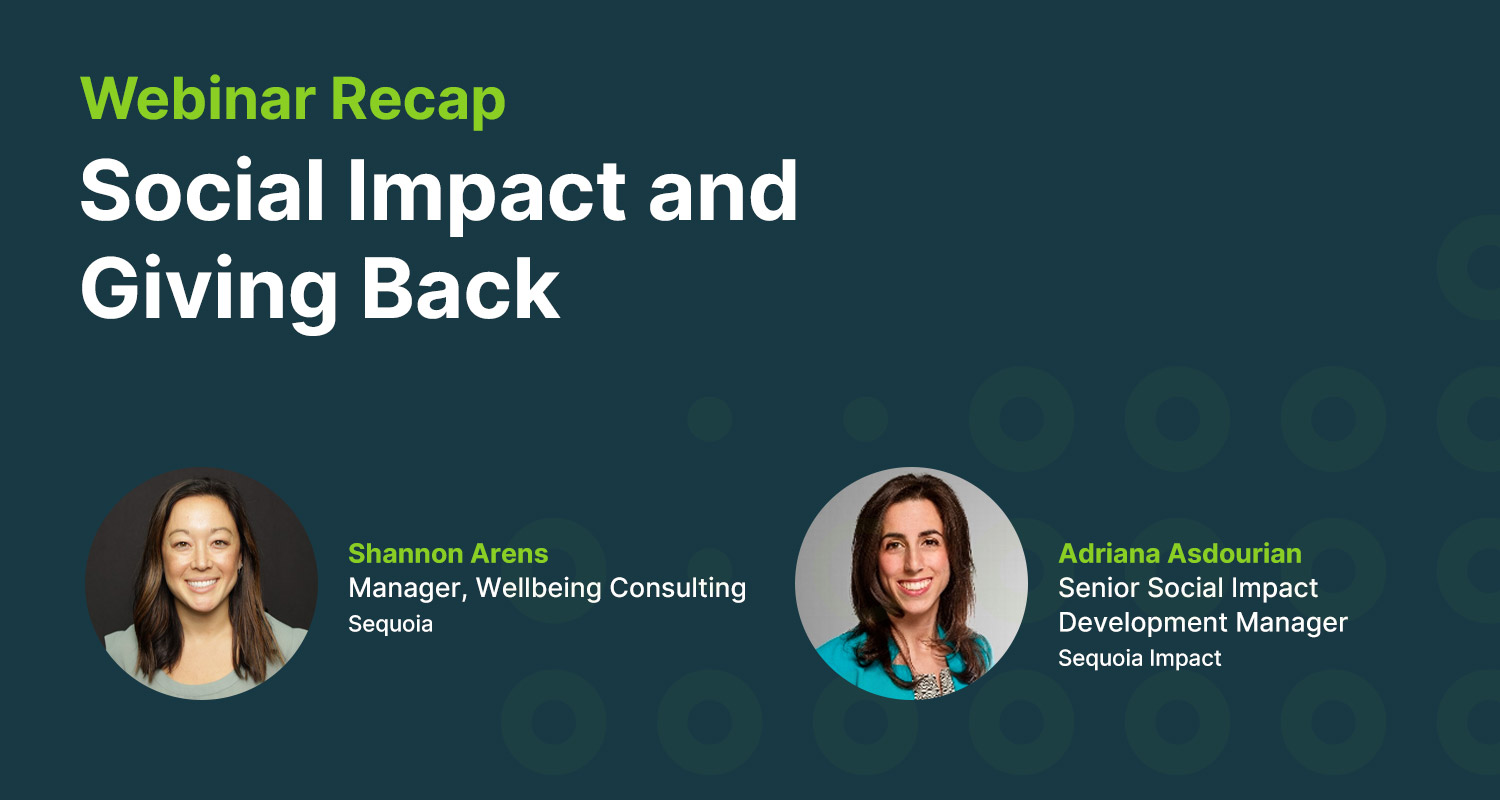 Webinar Recap

Social Impact and Giving Back

Shannon Arens
Manager, Wellbeing Consulting
Sequoia

Adriana Asdourian
Senior Social Impact Development Manager
Sequoia Impact